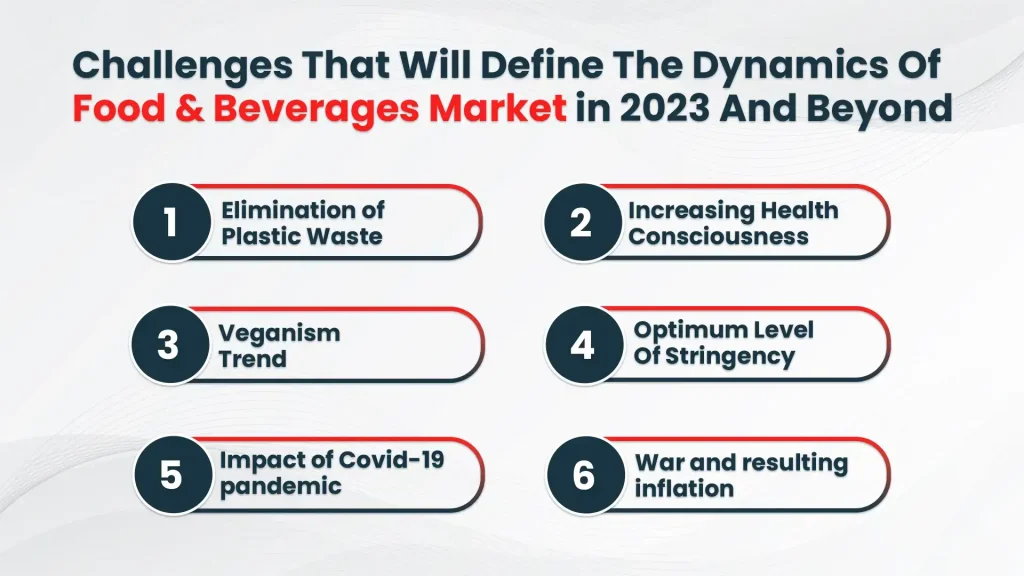 Challenges That Will Define The Dynamics Of Food & Beverages Market in 2023 And Beyond

1 Elimination of Plastic Waste

2 Increasing Health Consciousness

3 Veganism Trend

4 Optimum Level Of Stringency

5 Impact of Covid-19 pandemic

6 War and resulting inflation